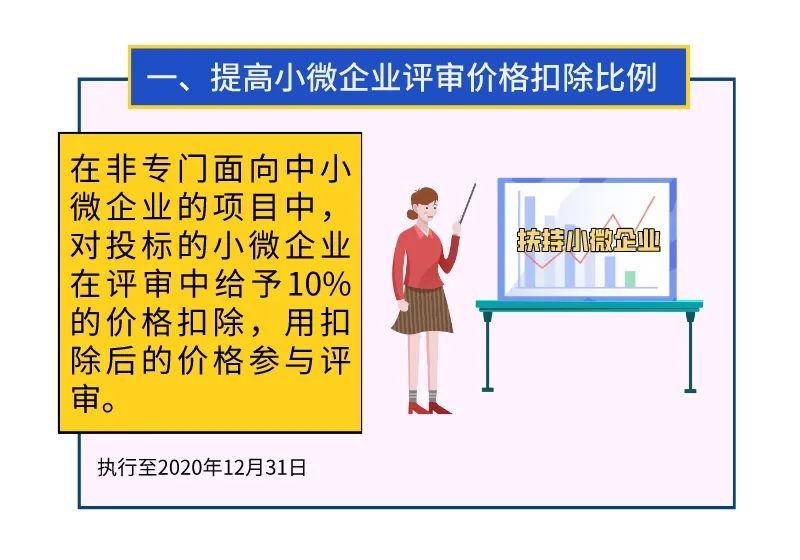 一、提高小微企业评审价格扣除比例

在非专门面向中小微企业的项目中，对投标的小微企业在评审中给予10%的价格扣除，用扣除后的价格参与评审。

扶持小微企业

执行至2020年12月31日